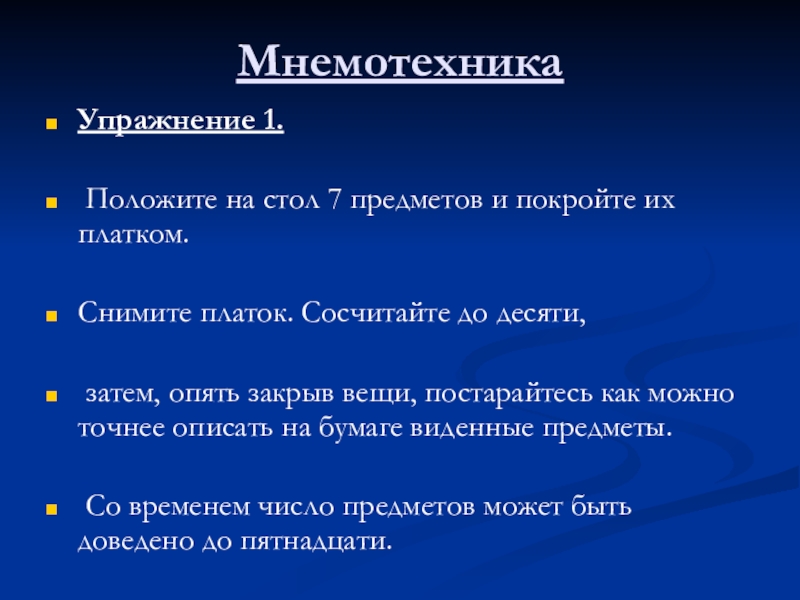 Мнемотехника

Упражнение 1.

Положите на стол 7 предметов и покройте их платком.

Снимите платок. Сосчитайте до десяти,

затем, опять закрыв вещи, постарайтесь как можно точнее описать на бумаге виденные предметы.

Со временем число предметов может быть доведено до пятнадцати.